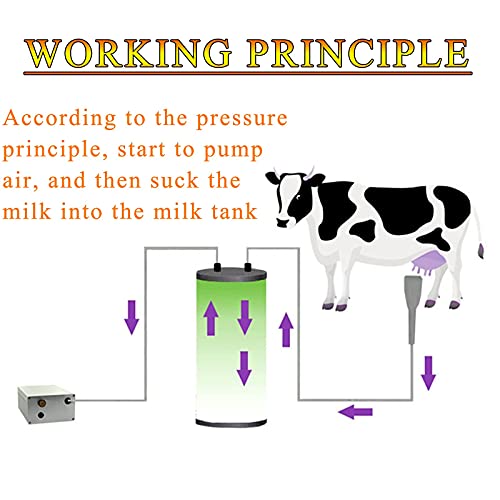 WORKING PRINCIPLE

According to the pressure principle, start to pump air, and then suck the milk into the milk tank